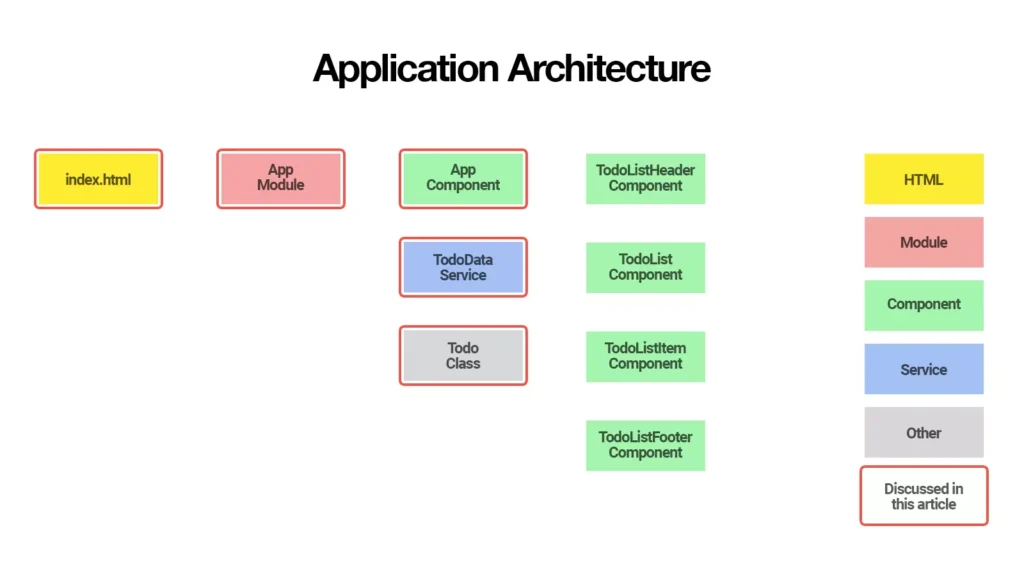 Application Architecture

index.html

App Module

App Component

TodoData Service

Todo Class

TodoListHeader Component

TodoList Component

TodoListItem Component

TodoListFooter Component

HTML

Module

Component

Service

Other

Discussed in this article